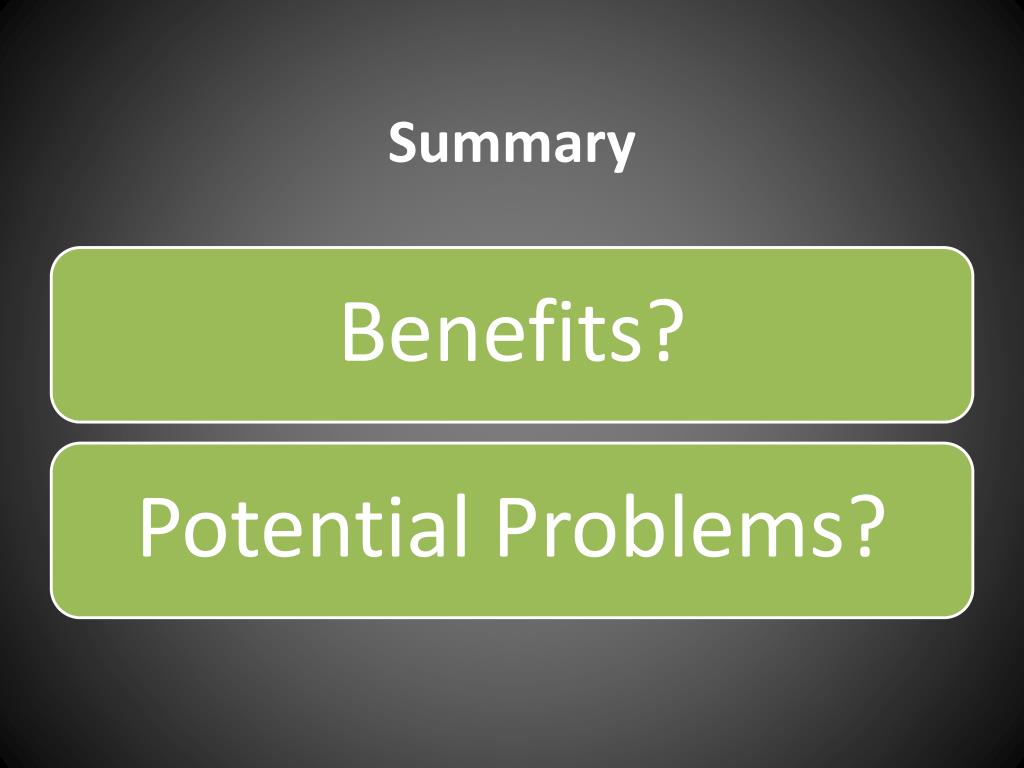 Summary

Benefits?

Potential Problems?